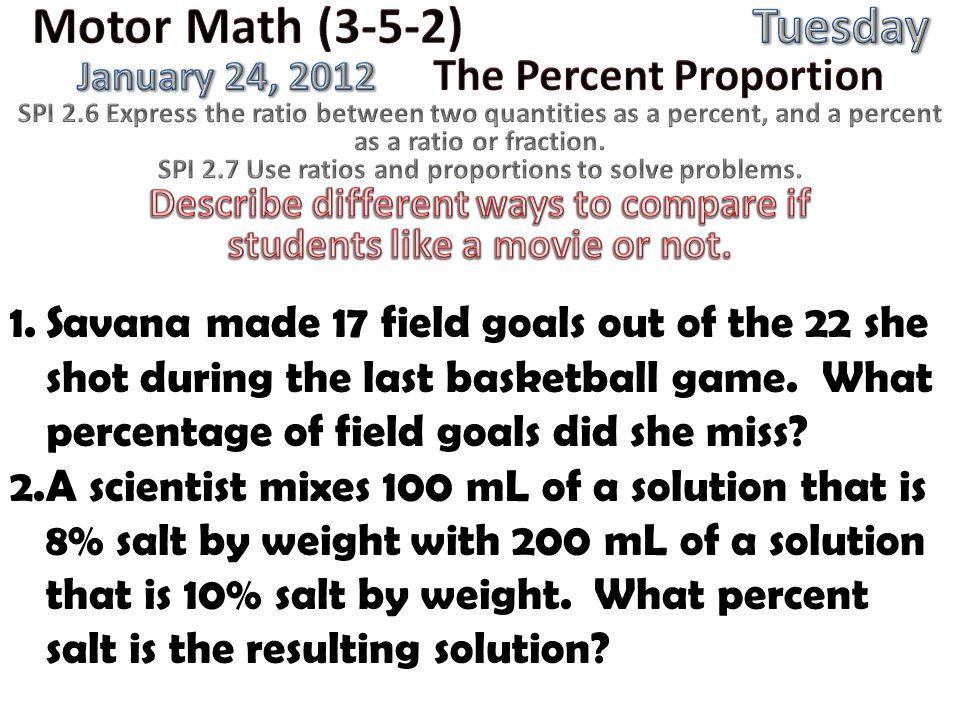 Motor Math (3-5-2)

Tuesday

January 24, 2012

The Percent Proportion

SPI 2.6 Express the ratio between two quantities as a percent, and a percent as a ratio or fraction.

SPI 2.7 Use ratios and proportions to solve problems.

Describe different ways to compare if students like a movie or not.

1. Savana made 17 field goals out of the 22 she shot during the last basketball game. What percentage of field goals did she miss?

2. A scientist mixes 100 mL of a solution that is 8% salt by weight with 200 mL of a solution that is 10% salt by weight. What percent salt is the resulting solution?